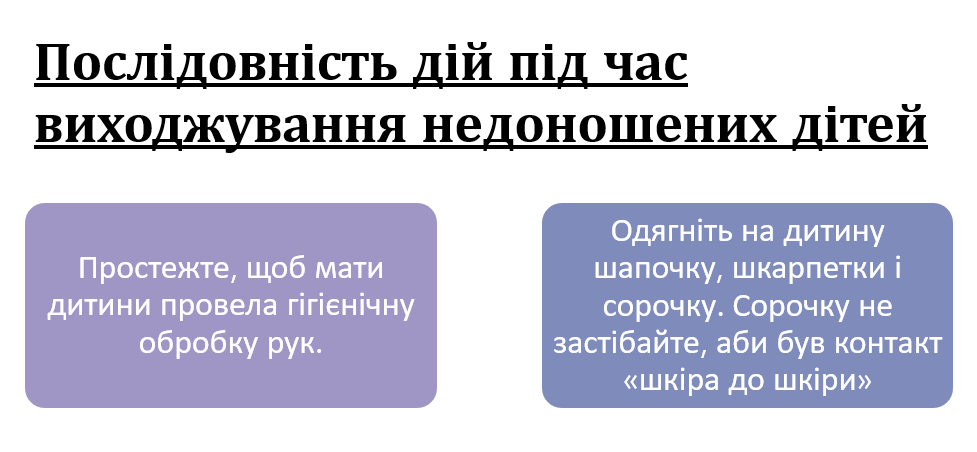 Послідовність дій під час виходжування недоношених дітей

Простежте, щоб мати дитини провела гігієнічну обробку рук.

Одягніть на дитину шапочку, шкарпетки і сорочку. Сорочку не застібайте, аби був контакт «шкіра до шкіри»